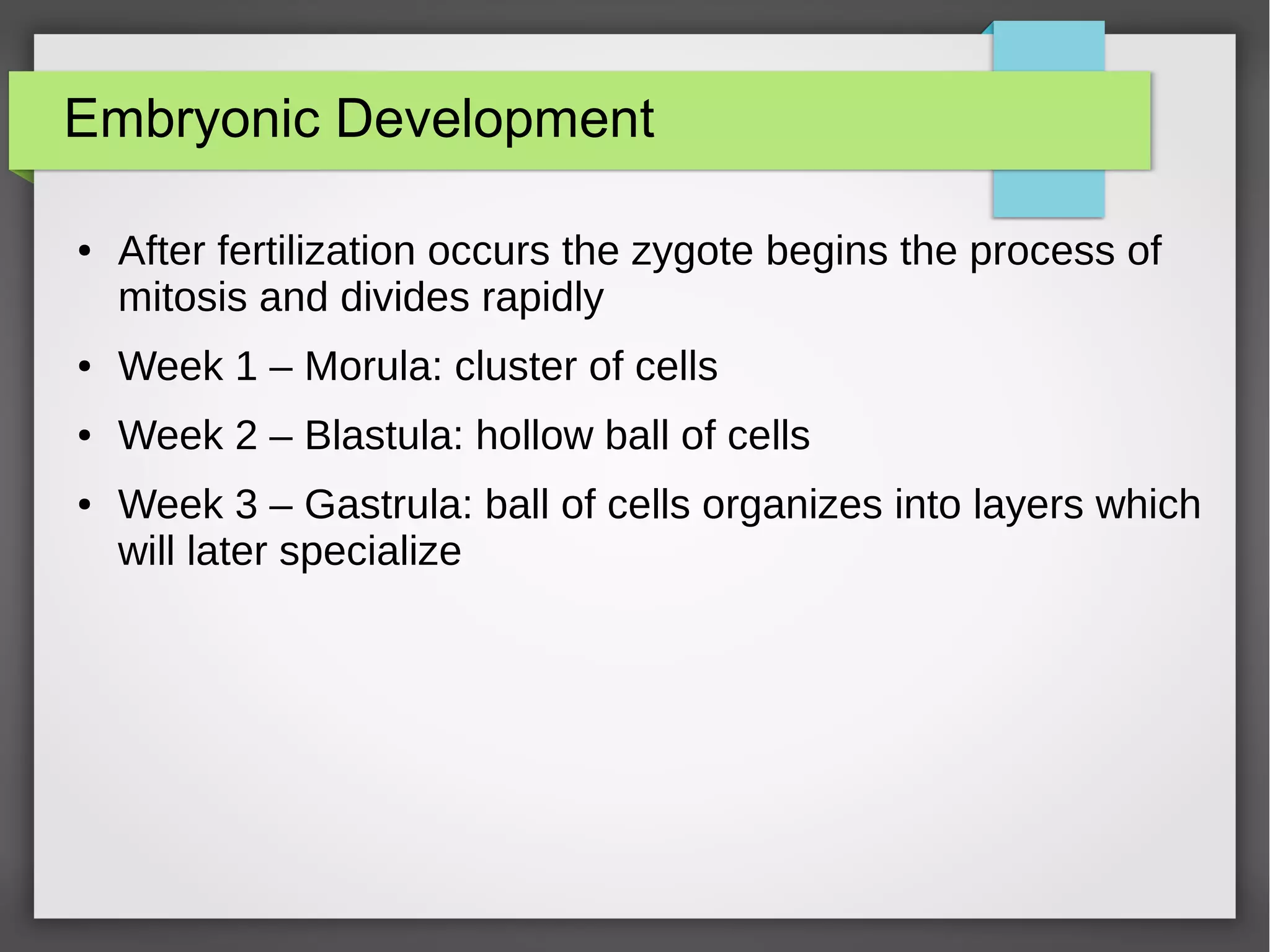 Embryonic Development

• After fertilization occurs the zygote begins the process of mitosis and divides rapidly

• Week 1 – Morula: cluster of cells

• Week 2 – Blastula: hollow ball of cells

• Week 3 – Gastrula: ball of cells organizes into layers which will later specialize